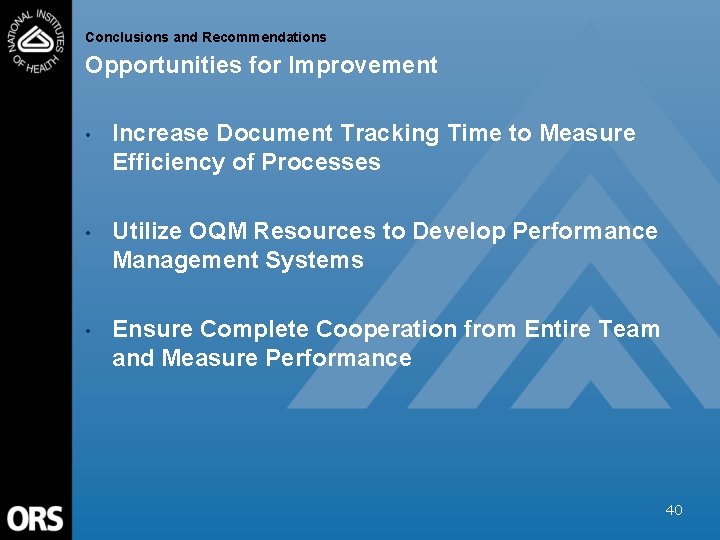 NATIONAL INSTITUTES OF HEALTH

Conclusions and Recommendations

Opportunities for Improvement

• Increase Document Tracking Time to Measure Efficiency of Processes

• Utilize OQM Resources to Develop Performance Management Systems

• Ensure Complete Cooperation from Entire Team and Measure Performance

ORS

40